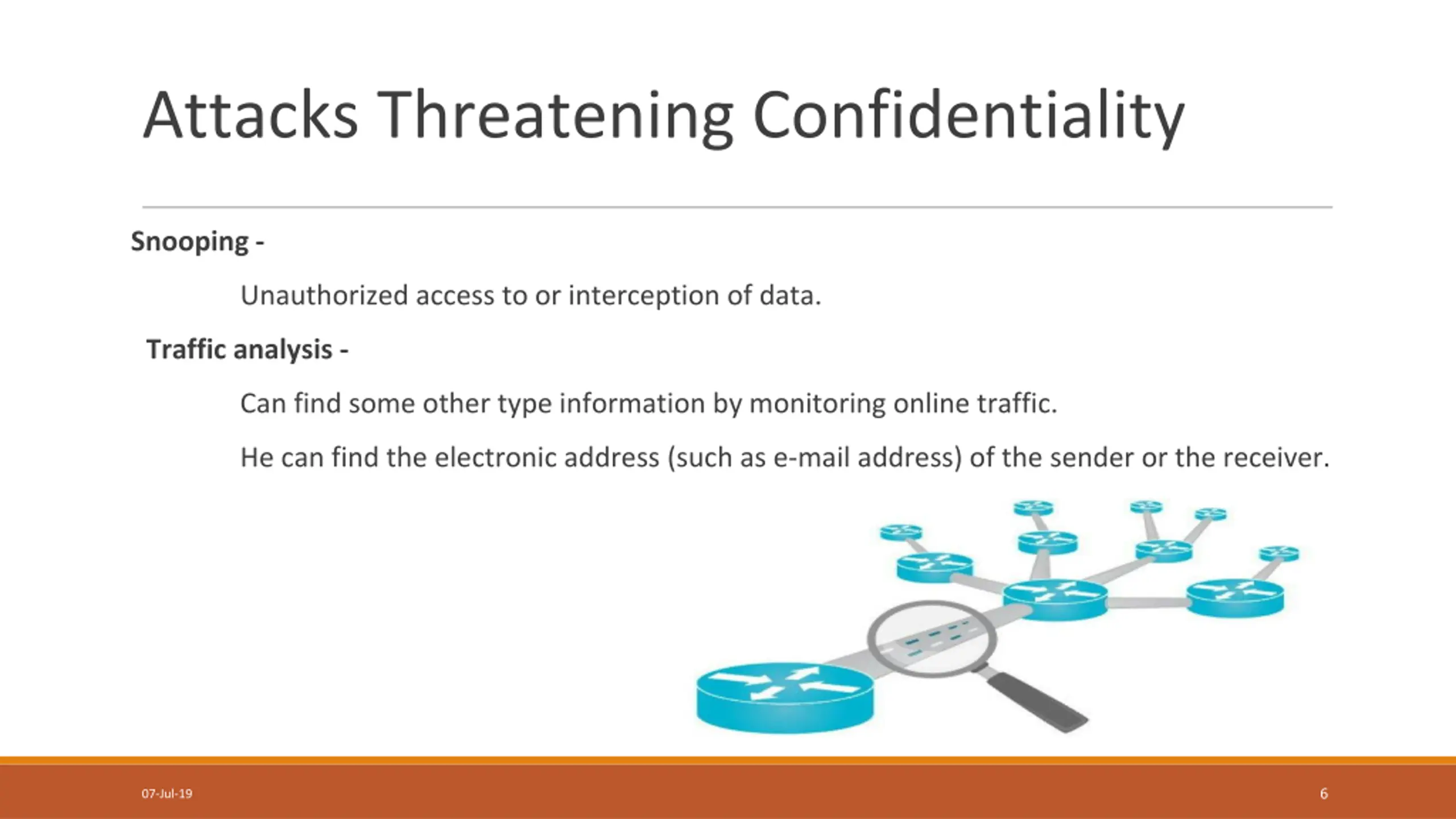 Attacks Threatening Confidentiality

Snooping -

Unauthorized access to or interception of data.

Traffic analysis -

Can find some other type information by monitoring online traffic.

He can find the electronic address (such as e-mail address) of the sender or the receiver.

07-Jul-19

6